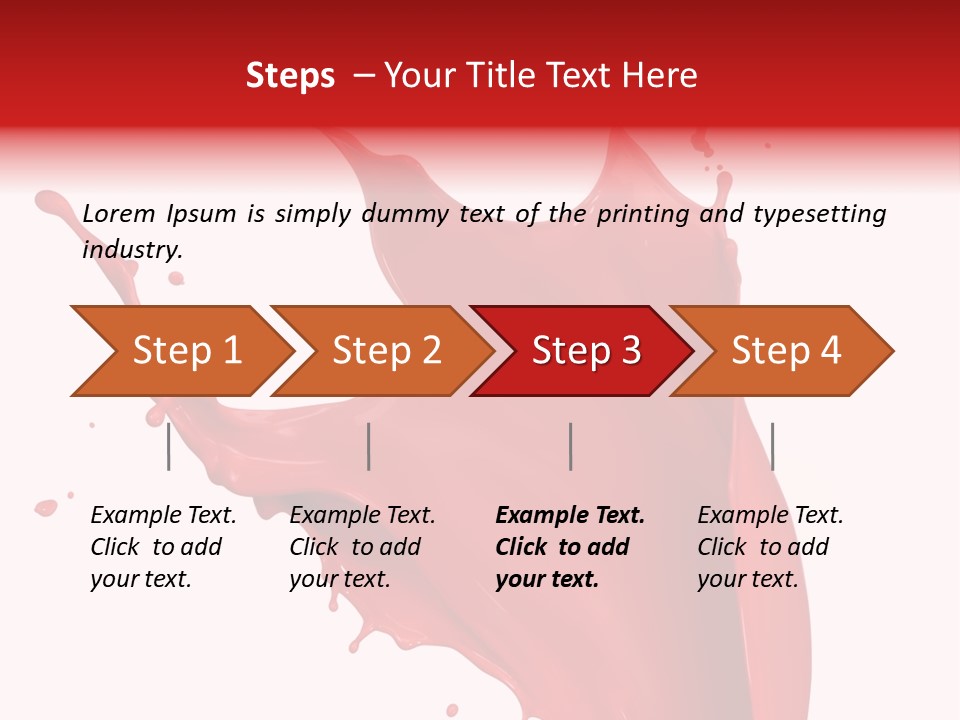 Steps – Your Title Text Here

Lorem Ipsum is simply dummy text of the printing and typesetting industry.

Step 1

Step 2

Step 3

Step 4

Example Text. Click to add your text.

Example Text. Click to add your text.

Example Text. Click to add your text.

Example Text. Click to add your text.